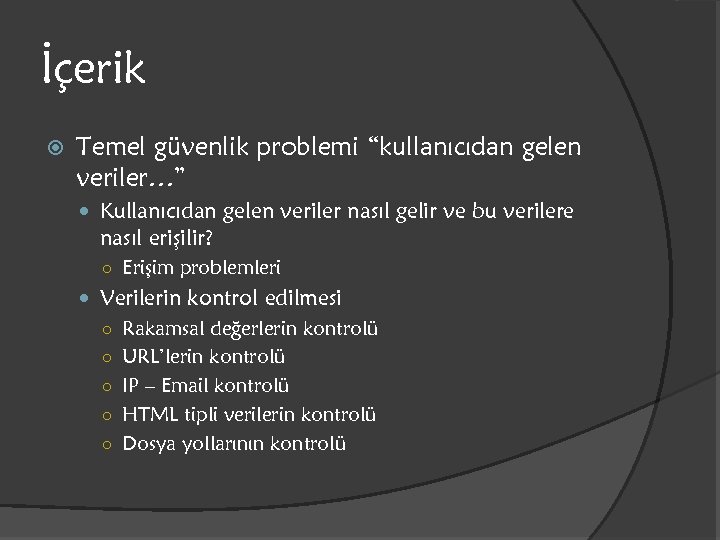 İçerik

Temel güvenlik problemi “kullanıcıdan gelen veriler…”

Kullanıcıdan gelen veriler nasıl gelir ve bu verilere nasıl erişilir?

Erişim problemleri

Verilerin kontrol edilmesi

Rakamsal değerlerin kontrolü

URL’lerin kontrolü

IP – Email kontrolü

HTML tipli verilerin kontrolü

Dosya yollarının kontrolü